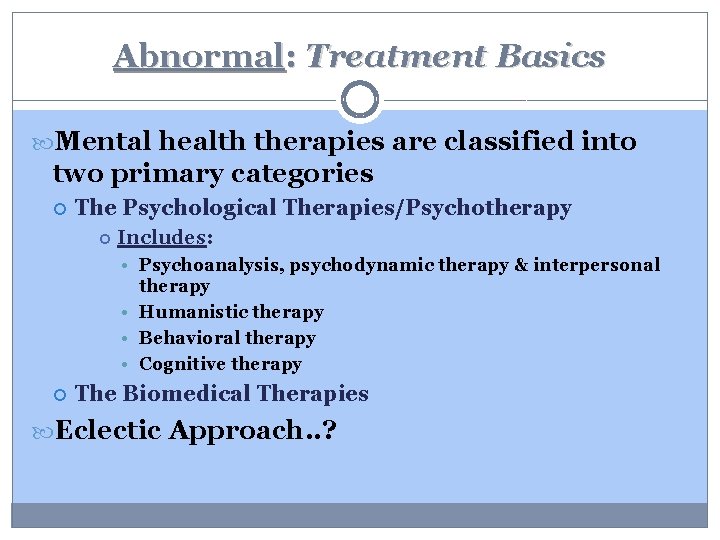 Abnormal: Treatment Basics

Mental health therapies are classified into two primary categories

The Psychological Therapies/Psychotherapy

Includes:

Psychoanalysis, psychodynamic therapy & interpersonal therapy

Humanistic therapy

Behavioral therapy

Cognitive therapy

The Biomedical Therapies

Eclectic Approach..?